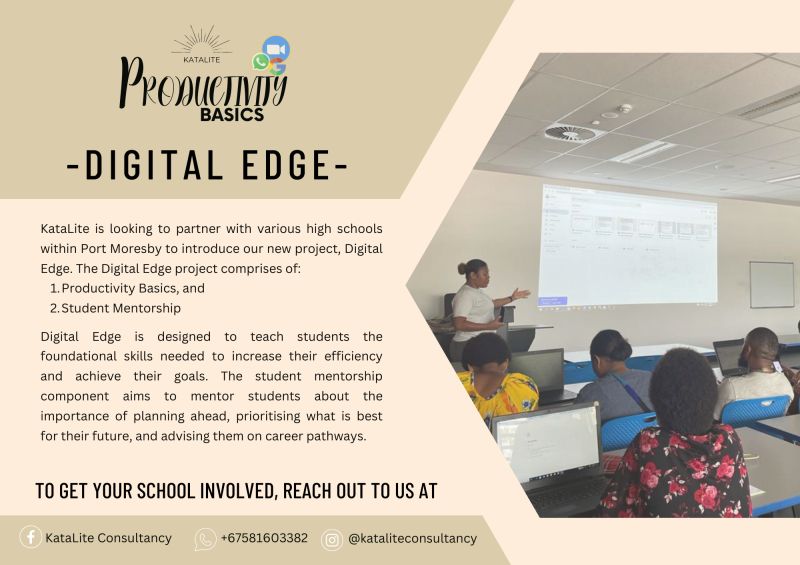 KATALITE

PRODUCTIVITY
BASICS

-DIGITAL EDGE-

KataLite is looking to partner with various high schools within Port Moresby to introduce our new project, Digital Edge. The Digital Edge project comprises of:
1. Productivity Basics, and
2. Student Mentorship

Digital Edge is designed to teach students the foundational skills needed to increase their efficiency and achieve their goals. The student mentorship component aims to mentor students about the importance of planning ahead, prioritising what is best for their future, and advising them on career pathways.

TO GET YOUR SCHOOL INVOLVED, REACH OUT TO US AT

KataLite Consultancy +67581603382 @kataliteconsultancy